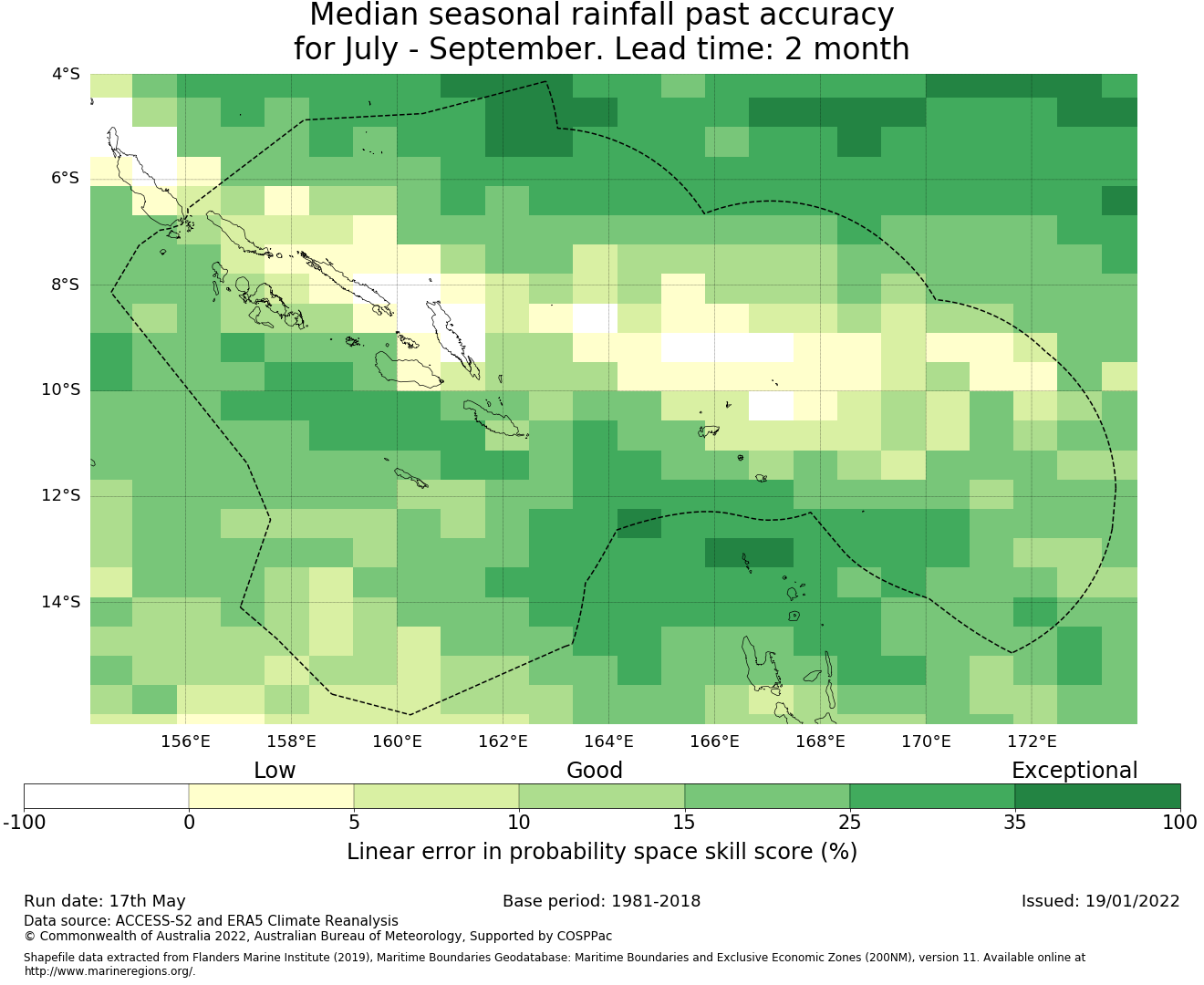 Median seasonal rainfall past accuracy
for July - September. Lead time: 2 month

4°S
6°S
8°S
10°S
12°S
14°S

156°E 158°E 160°E 162°E 164°E 166°E 168°E 170°E 172°E

Low Good Exceptional

-100 0 5 10 15 25 35 100

Linear error in probability space skill score (%)

Run date: 17th May
Base period: 1981-2018
Issued: 19/01/2022

Data source: ACCESS-S2 and ERA5 Climate Reanalysis
© Commonwealth of Australia 2022, Australian Bureau of Meteorology, Supported by COSPPac

Shapefile data extracted from Flanders Marine Institute (2019), Maritime Boundaries Geodatabase: Maritime Boundaries and Exclusive Economic Zones (200NM), version 11. Available online at http://www.marineregions.org/.